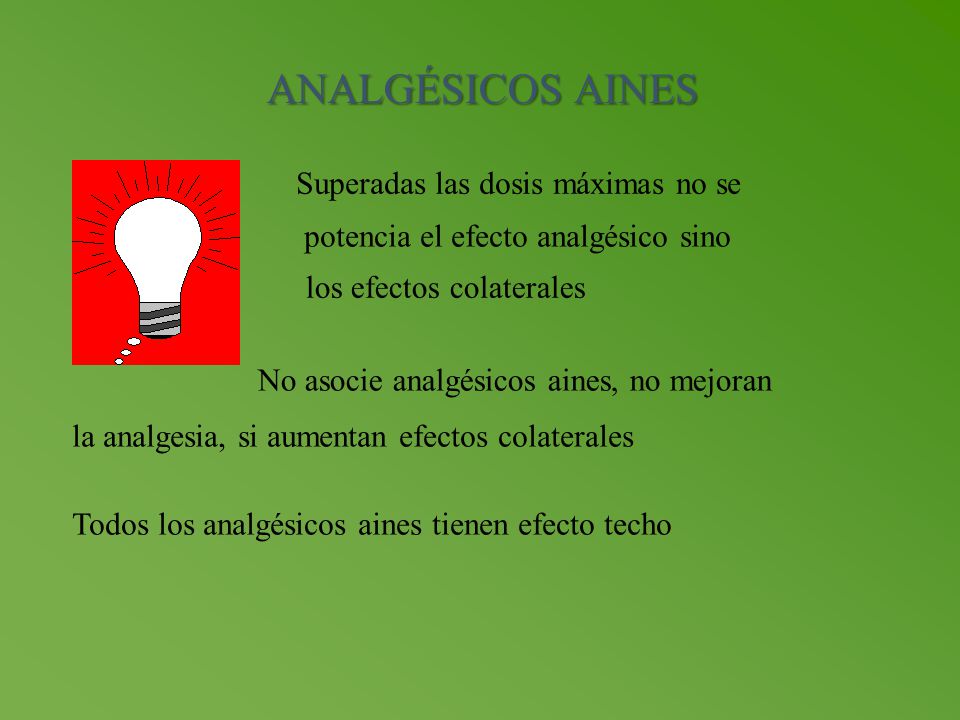 ANALGÉSICOS AINES

Superadas las dosis máximas no se potencia el efecto analgésico sino los efectos colaterales

No asocie analgésicos aines, no mejoran la analgesia, si aumentan efectos colaterales

Todos los analgésicos aines tienen efecto techo